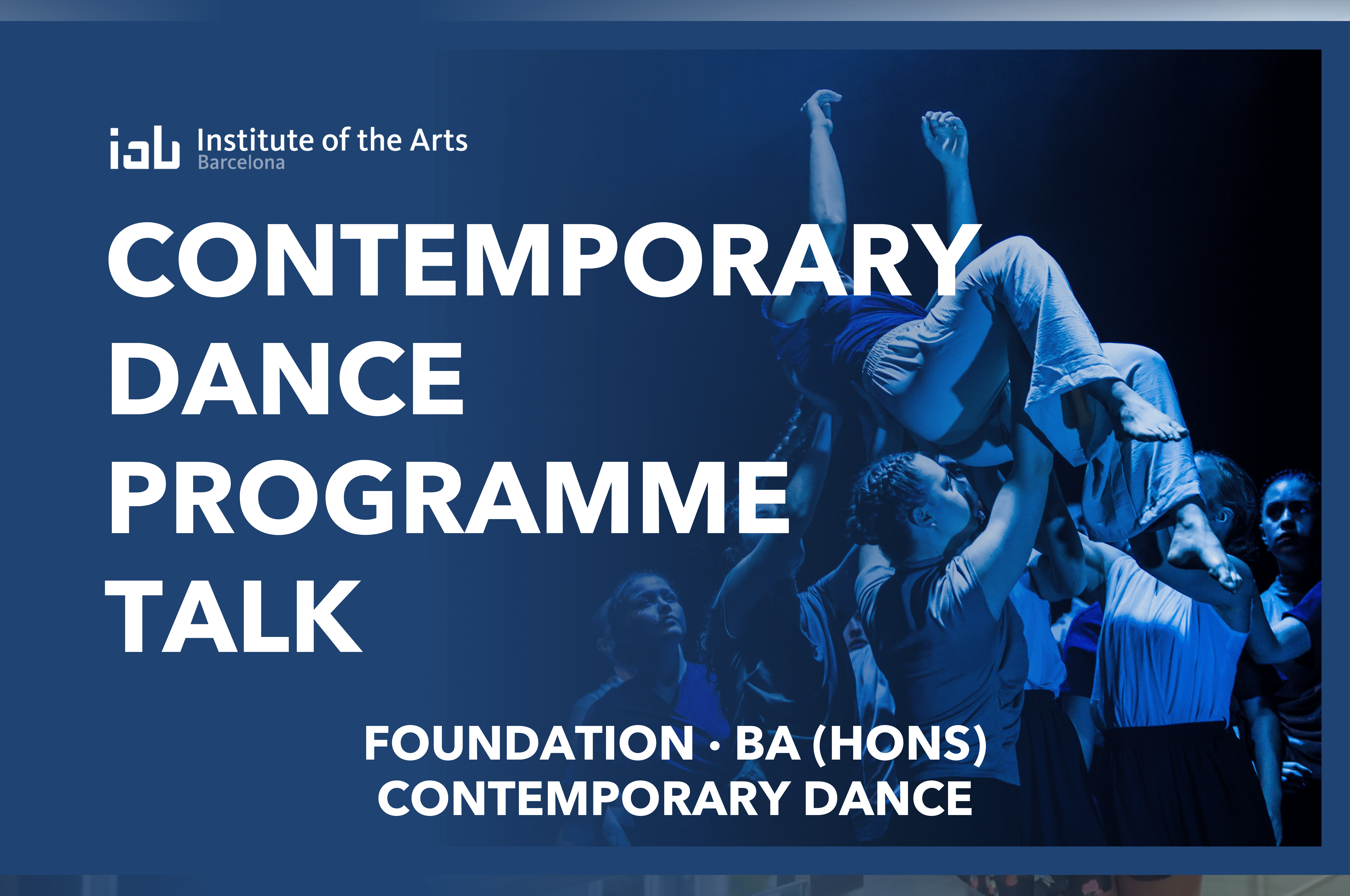 iab Institute of the Arts
Barcelona

CONTEMPORARY DANCE PROGRAMME TALK

FOUNDATION · BA (HONS) CONTEMPORARY DANCE